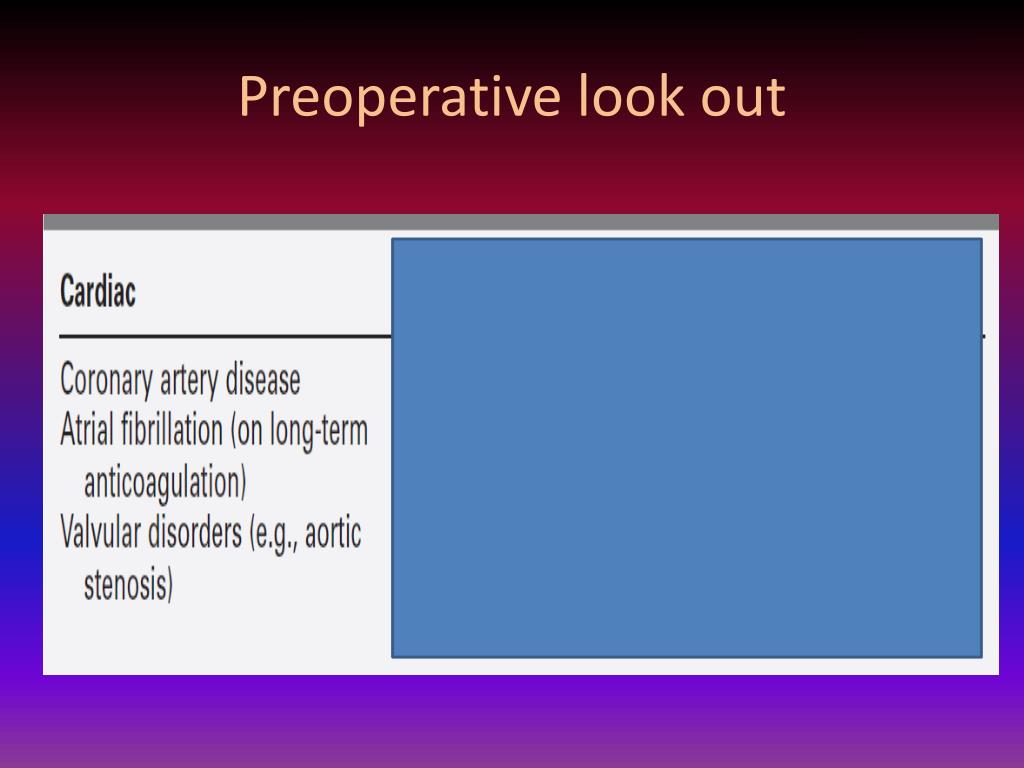 Preoperative look out

Cardiac

Coronary artery disease
Atrial fibrillation (on long-term anticoagulation)
Valvular disorders (e.g., aortic stenosis)